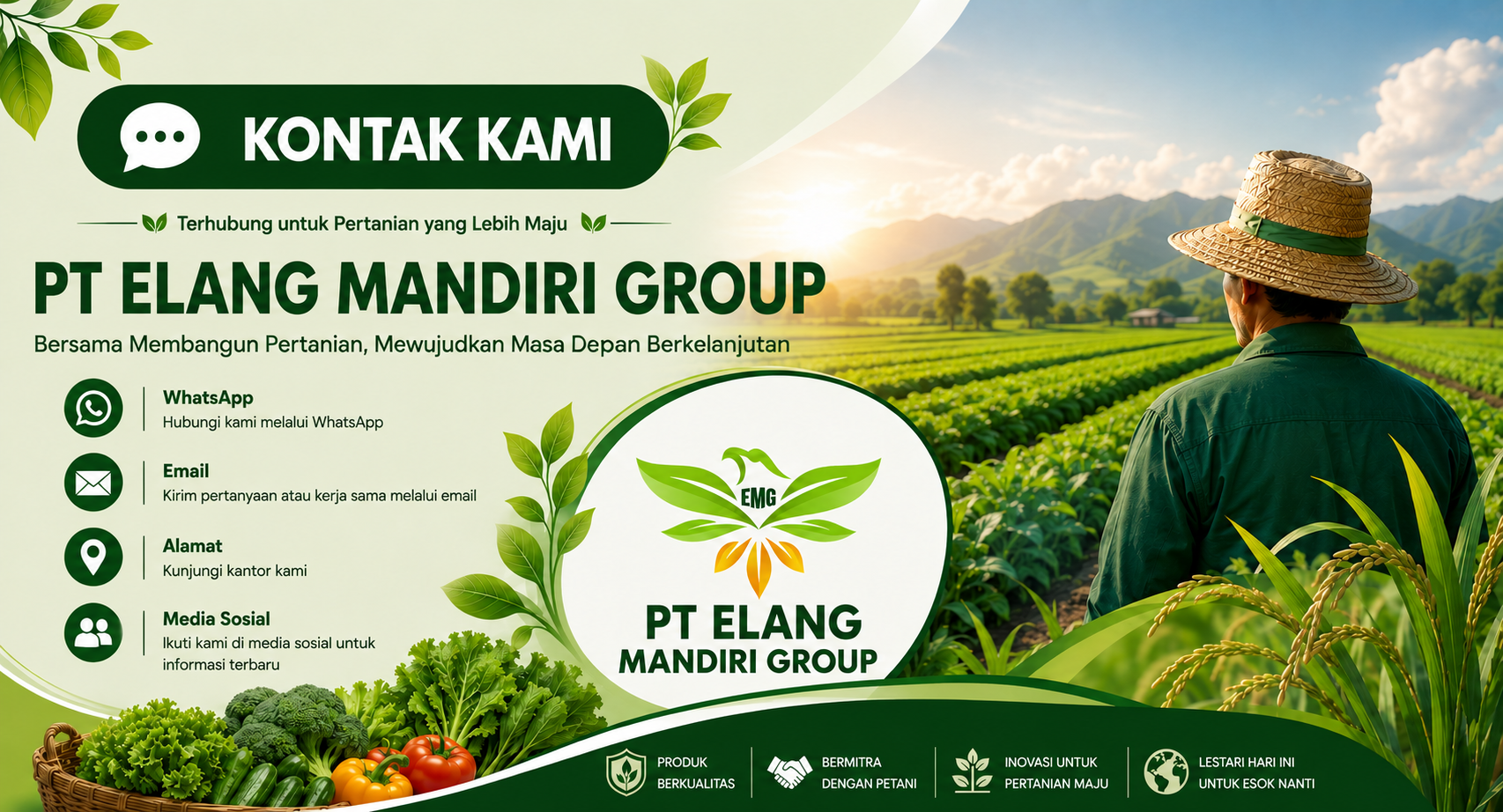 KONTAK KAMI

Terhubung untuk Pertanian yang Lebih Maju

PT ELANG MANDIRI GROUP

Bersama Membangun Pertanian, Mewujudkan Masa Depan Berkelanjutan

WhatsApp
Hubungi kami melalui WhatsApp

Email
Kirim pertanyaan atau kerja sama melalui email

Alamat
Kunjungi kantor kami

Media Sosial
Ikuti kami di media sosial untuk informasi terbaru

EMG

PT ELANG MANDIRI GROUP

PRODUK BERKUALITAS

BERMITRA DENGAN PETANI

INOVASI UNTUK PERTANIAN MAJU

LESTARI HARI INI UNTUK ESOK NANTI